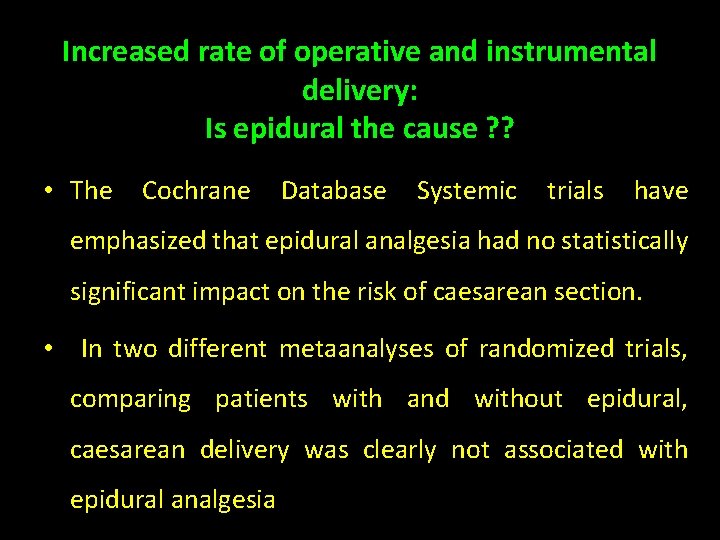 Increased rate of operative and instrumental delivery:
Is epidural the cause ??

• The Cochrane Database Systemic trials have emphasized that epidural analgesia had no statistically significant impact on the risk of caesarean section.

• In two different metaanalyses of randomized trials, comparing patients with and without epidural, caesarean delivery was clearly not associated with epidural analgesia